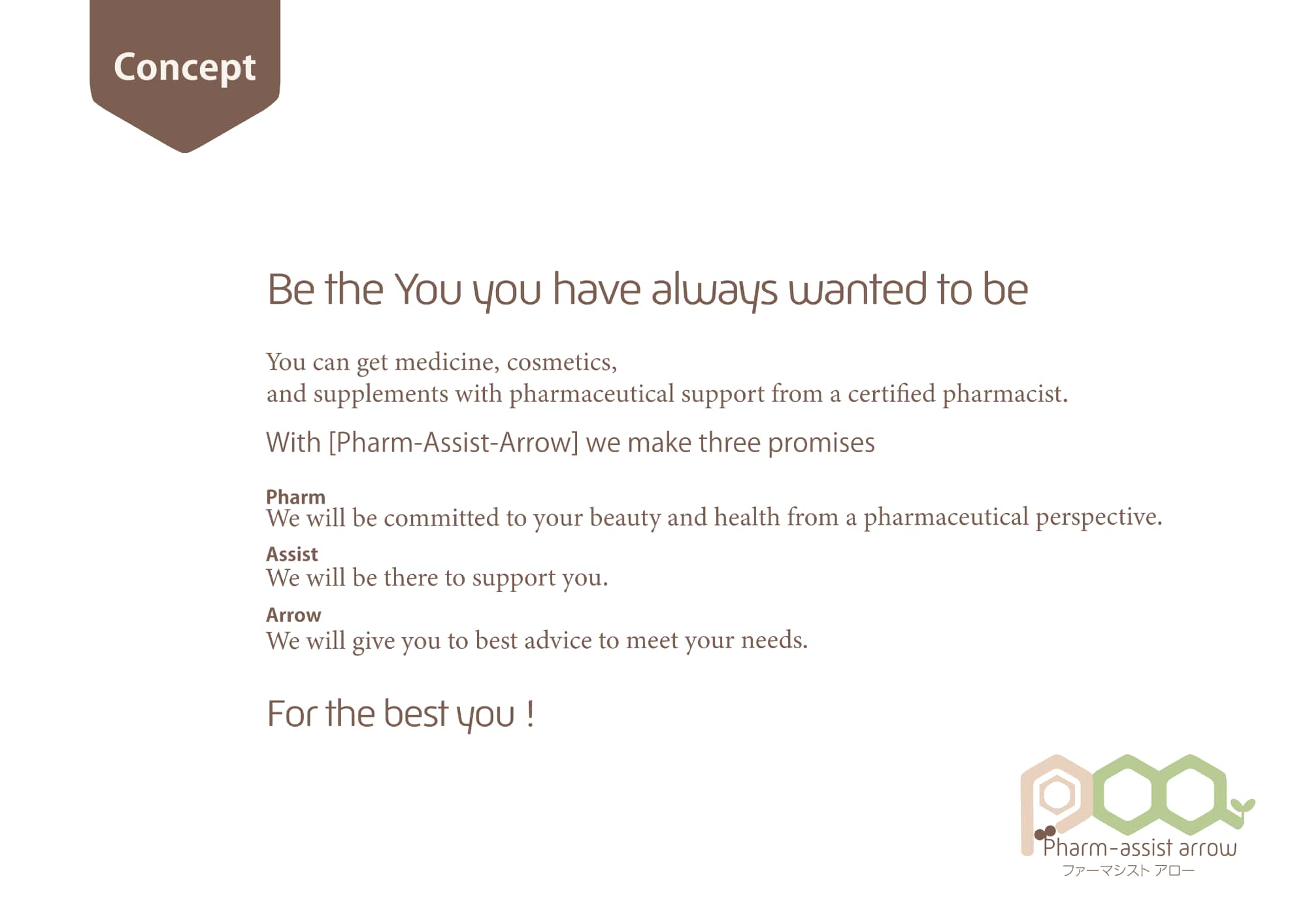 Concept

Be the You you have always wanted to be

You can get medicine, cosmetics, and supplements with pharmaceutical support from a certified pharmacist.

With [Pharm-Assist-Arrow] we make three promises

Pharm
We will be committed to your beauty and health from a pharmaceutical perspective.

Assist
We will be there to support you.

Arrow
We will give you to best advice to meet your needs.

For the best you !

Pharm-assist arrow
ファーマシスト アロー